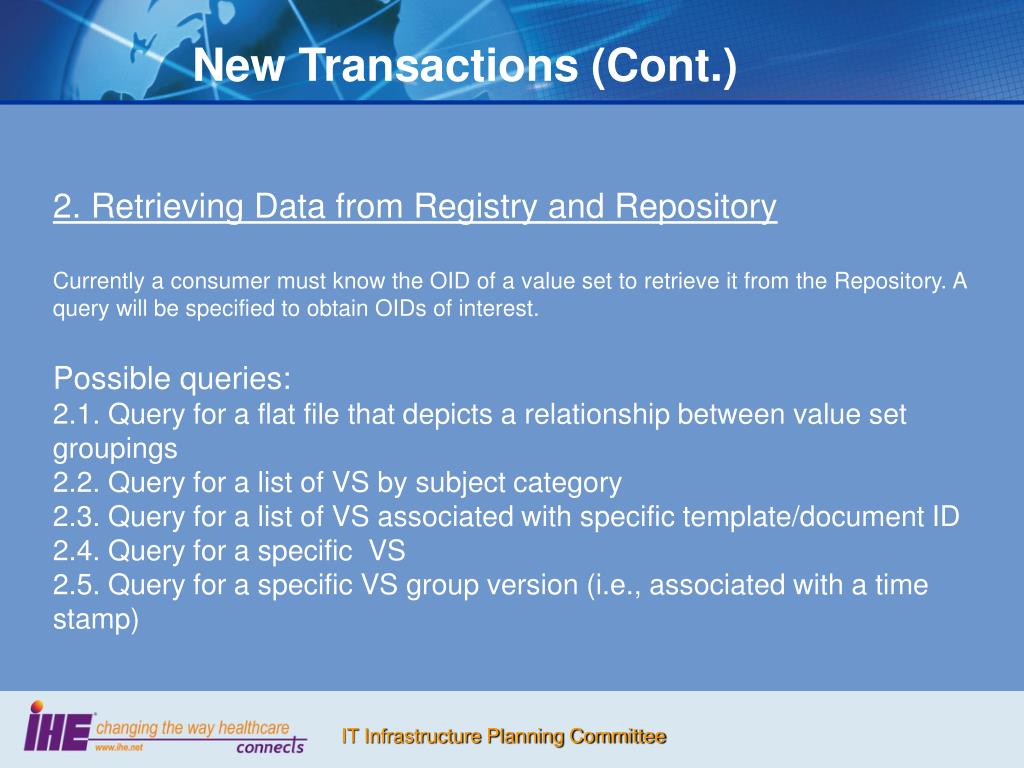 New Transactions (Cont.)

2. Retrieving Data from Registry and Repository

Currently a consumer must know the OID of a value set to retrieve it from the Repository. A query will be specified to obtain OIDs of interest.

Possible queries:
2.1. Query for a flat file that depicts a relationship between value set groupings
2.2. Query for a list of VS by subject category
2.3. Query for a list of VS associated with specific template/document ID
2.4. Query for a specific VS
2.5. Query for a specific VS group version (i.e., associated with a time stamp)

IHE changing the way healthcare connects www.ihe.net

IT Infrastructure Planning Committee